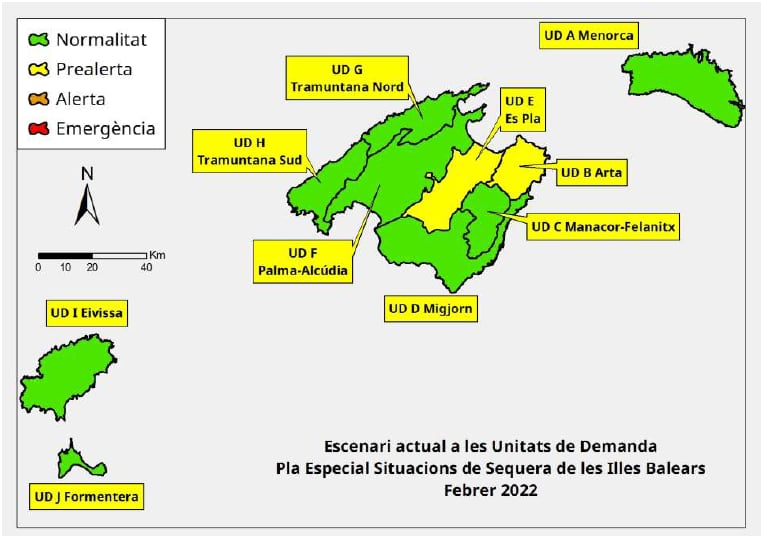 Normalitat
Prealerta
Alerta
Emergència

N

0 10 20 40 Km

UD A Menorca

UD G
Tramuntana Nord

UD E
Es Pla

UD H
Tramuntana Sud

UD B Arta

UD C Manacor-Felanitx

UD F
Palma-Alcúdia

UD D Migjorn

UD I Eivissa

UD J Formentera

Escenari actual a les Unitats de Demanda
Pla Especial Situacions de Sequera de les Illes Balears
Febrer 2022